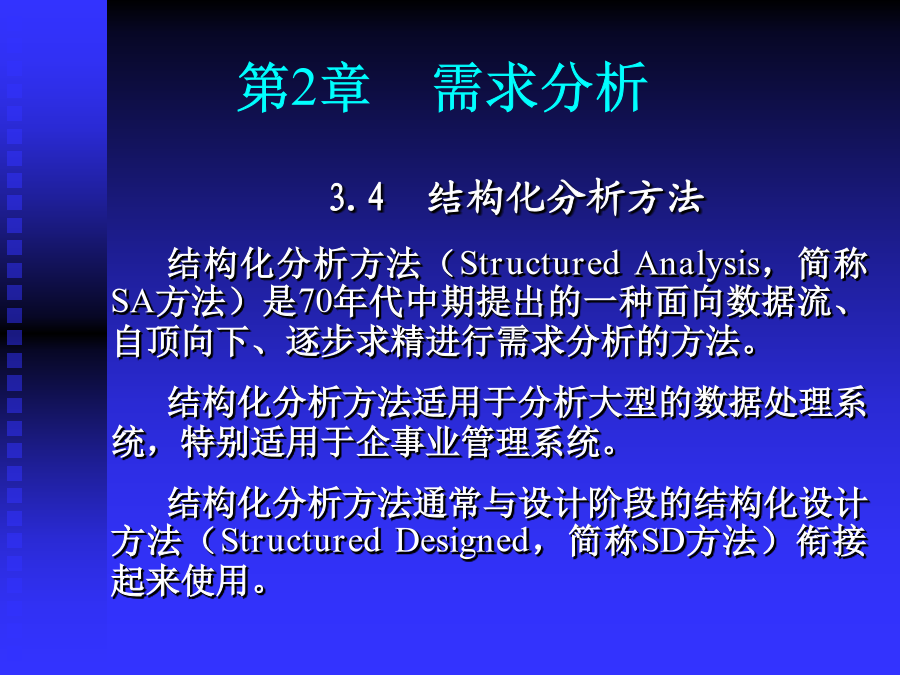 第2章　需求分析

3.4　结构化分析方法

结构化分析方法（Structured Analysis，简称SA方法）是70年代中期提出的一种面向数据流、自顶向下、逐步求精进行需求分析的方法。

结构化分析方法适用于分析大型的数据处理系统，特别适用于企事业管理系统。

结构化分析方法通常与设计阶段的结构化设计方法（Structured Designed，简称SD方法）衔接起来使用。